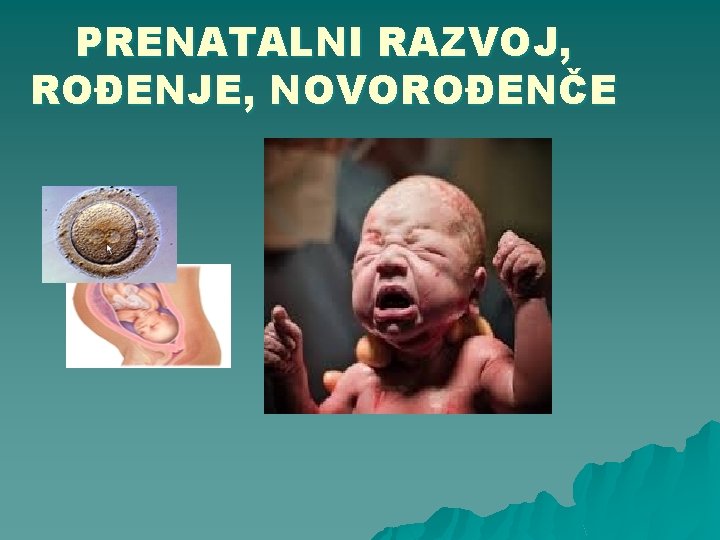 PRENATALNI RAZVOJ, ROĐENJE, NOVOROĐENČE